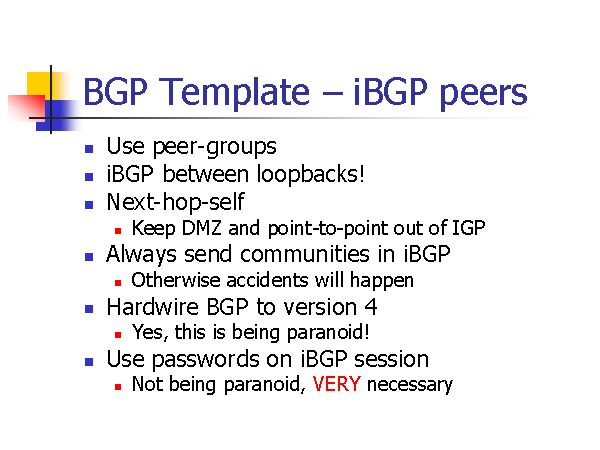 BGP Template – iBGP peers

- Use peer-groups
- iBGP between loopbacks!
- Next-hop-self
  - Keep DMZ and point-to-point out of IGP
- Always send communities in iBGP
  - Otherwise accidents will happen
- Hardwire BGP to version 4
  - Yes, this is being paranoid!
- Use passwords on iBGP session
  - Not being paranoid, VERY necessary